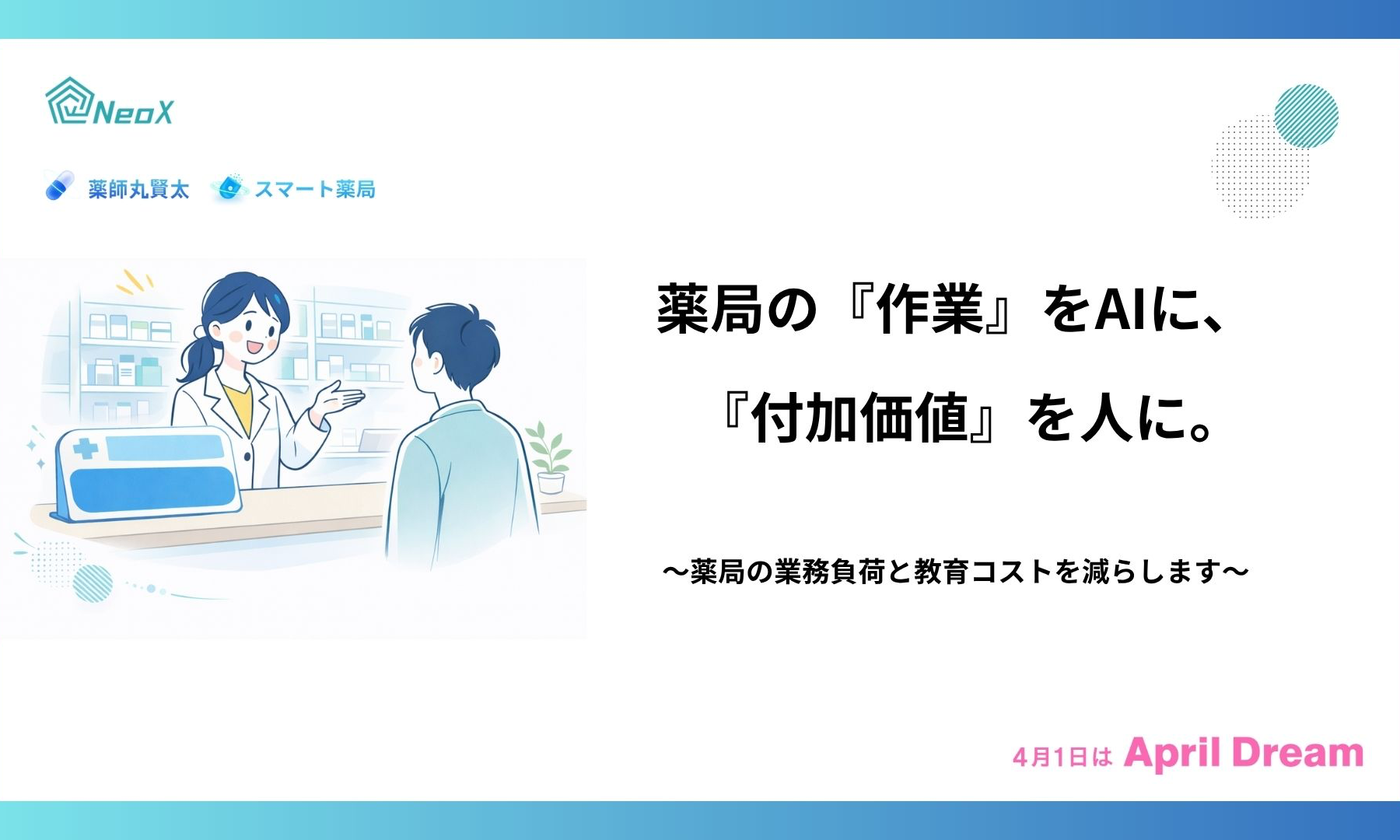 NeoX

薬師丸賢太 スマート薬局

薬局の『作業』をAIに、
『付加価値』を人に。

〜薬局の業務負荷と教育コストを減らします〜

4月1日は April Dream